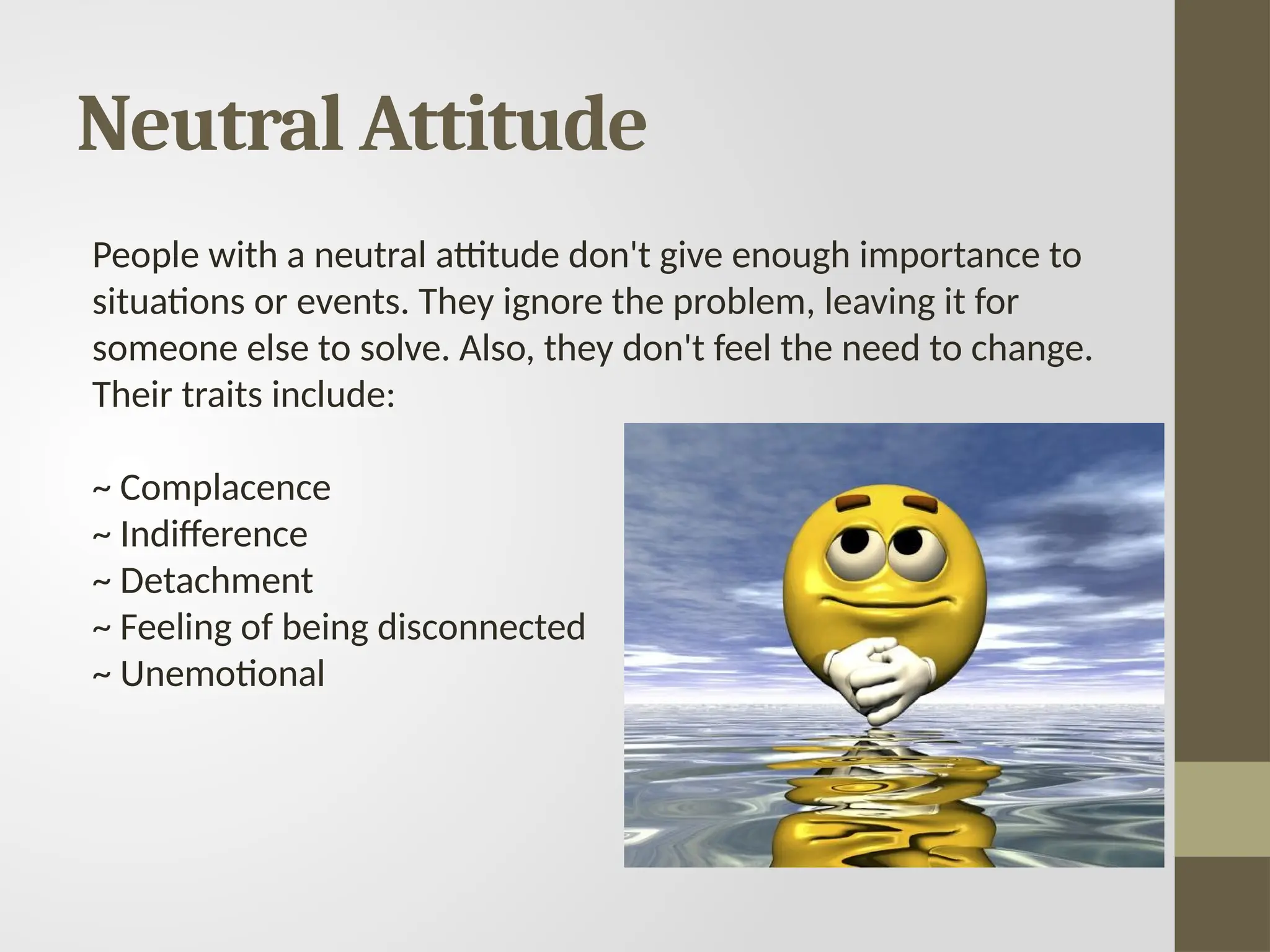 Neutral Attitude

People with a neutral attitude don't give enough importance to situations or events. They ignore the problem, leaving it for someone else to solve. Also, they don't feel the need to change. Their traits include:

~ Complacence
~ Indifference
~ Detachment
~ Feeling of being disconnected
~ Unemotional